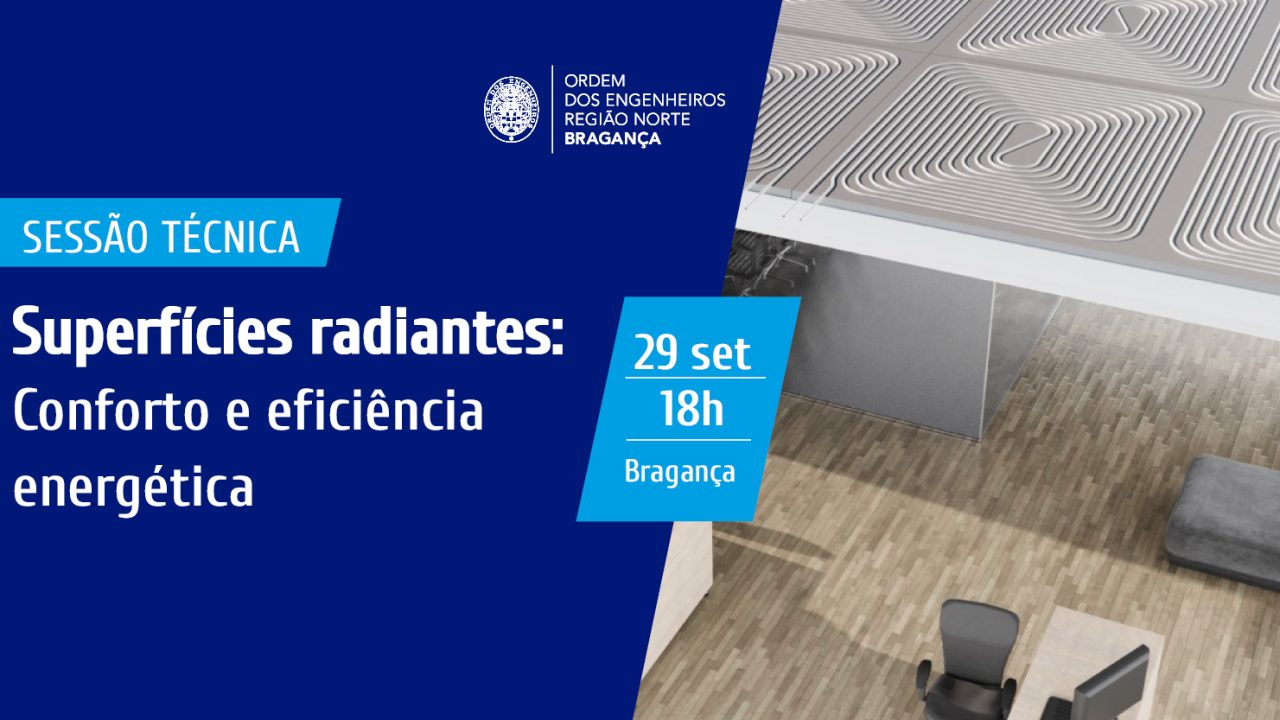 ORDEM
DOS ENGENHEIROS
REGIÃO NORTE
BRAGANÇA

SESSÃO TÉCNICA

Superfícies radiantes:
Conforto e eficiência energética

29 set
18h
Bragança